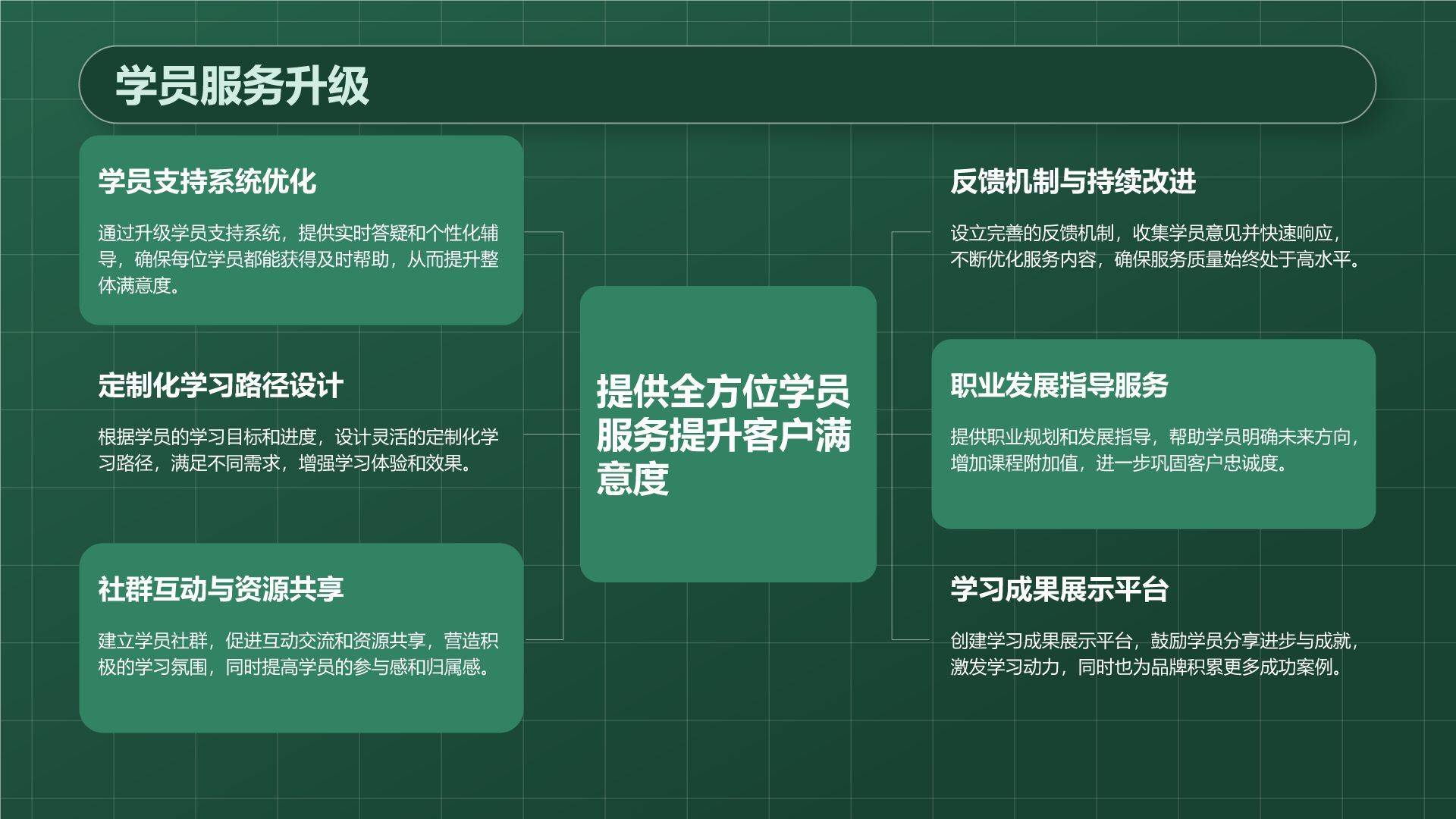 学员服务升级

学员支持系统优化

通过升级学员支持系统，提供实时答疑和个性化辅导，确保每位学员都能获得及时帮助，从而提升整体满意度。

定制化学习路径设计

根据学员的学习目标和进度，设计灵活的定制化学习路径，满足不同需求，增强学习体验和效果。

社群互动与资源共享

建立学员社群，促进互动交流和资源共享，营造积极的学习氛围，同时提高学员的参与感和归属感。

提供全方位学员服务提升客户满意度

反馈机制与持续改进

设立完善的反馈机制，收集学员意见并快速响应，不断优化服务内容，确保服务质量始终处于高水平。

职业发展指导服务

提供职业规划和发展指导，帮助学员明确未来方向，增加课程附加值，进一步巩固客户忠诚度。

学习成果展示平台

创建学习成果展示平台，鼓励学员分享进步与成就，激发学习动力，同时也为品牌积累更多成功案例。